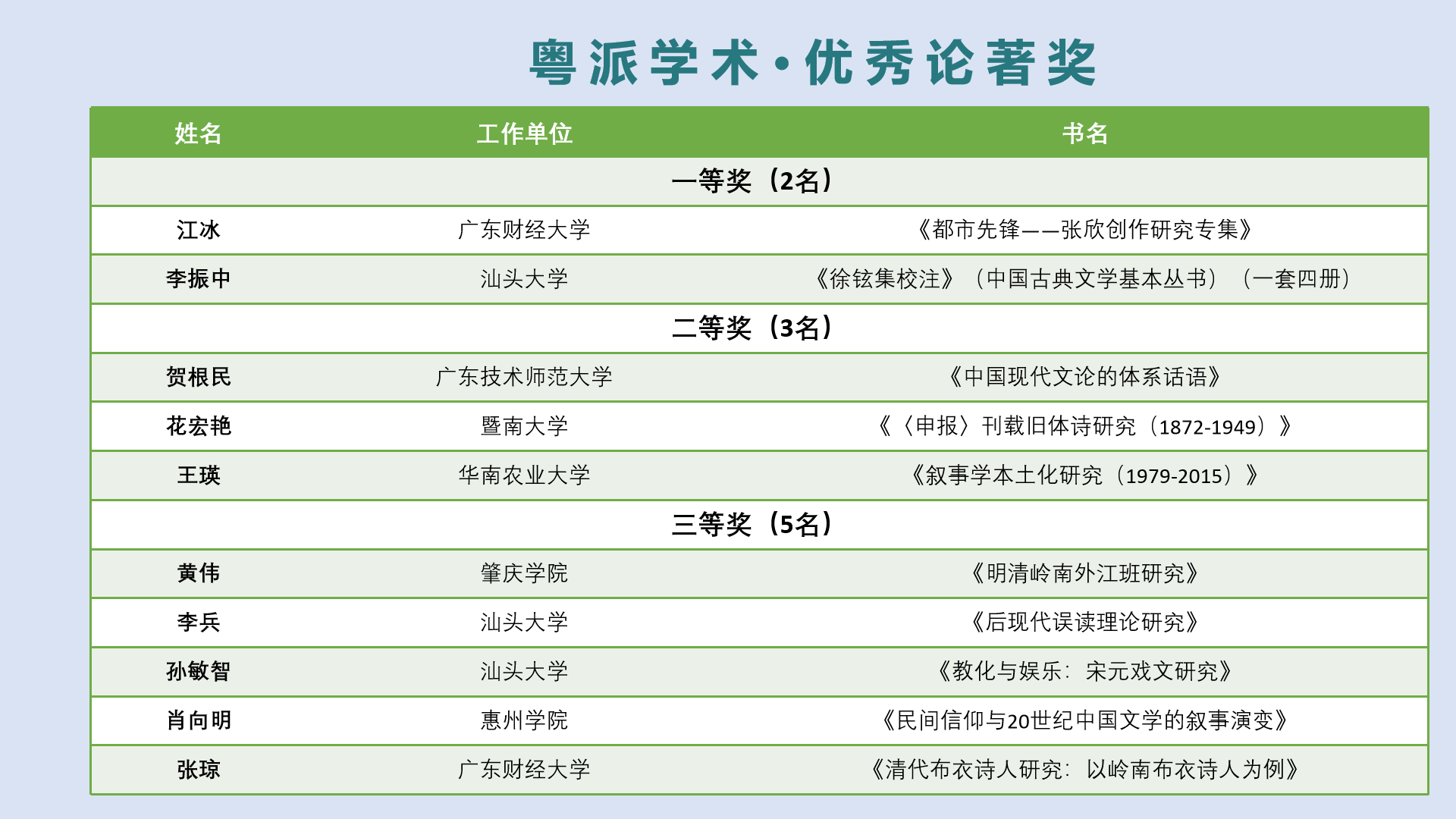 粤派学术·优秀论著奖

| 姓名 | 工作单位 | 书名 |
|---|---|---|
| 一等奖（2名） | | |
| 江冰 | 广东财经大学 | 《都市先锋——张欣创作研究专集》 |
| 李振中 | 汕头大学 | 《徐铉集校注》（中国古典文学基本丛书）（一套四册） |
| 二等奖（3名） | | |
| 贺根民 | 广东技术师范大学 | 《中国现代文论的体系话语》 |
| 花宏艳 | 暨南大学 | 《〈申报〉刊载旧体诗研究（1872-1949）》 |
| 王瑛 | 华南农业大学 | 《叙事学本土化研究（1979-2015）》 |
| 三等奖（5名） | | |
| 黄伟 | 肇庆学院 | 《明清岭南外江班研究》 |
| 李兵 | 汕头大学 | 《后现代误读理论研究》 |
| 孙敏智 | 汕头大学 | 《教化与娱乐：宋元戏文研究》 |
| 肖向明 | 惠州学院 | 《民间信仰与20世纪中国文学的叙事演变》 |
| 张琼 | 广东财经大学 | 《清代布衣诗人研究：以岭南布衣诗人为例》 |